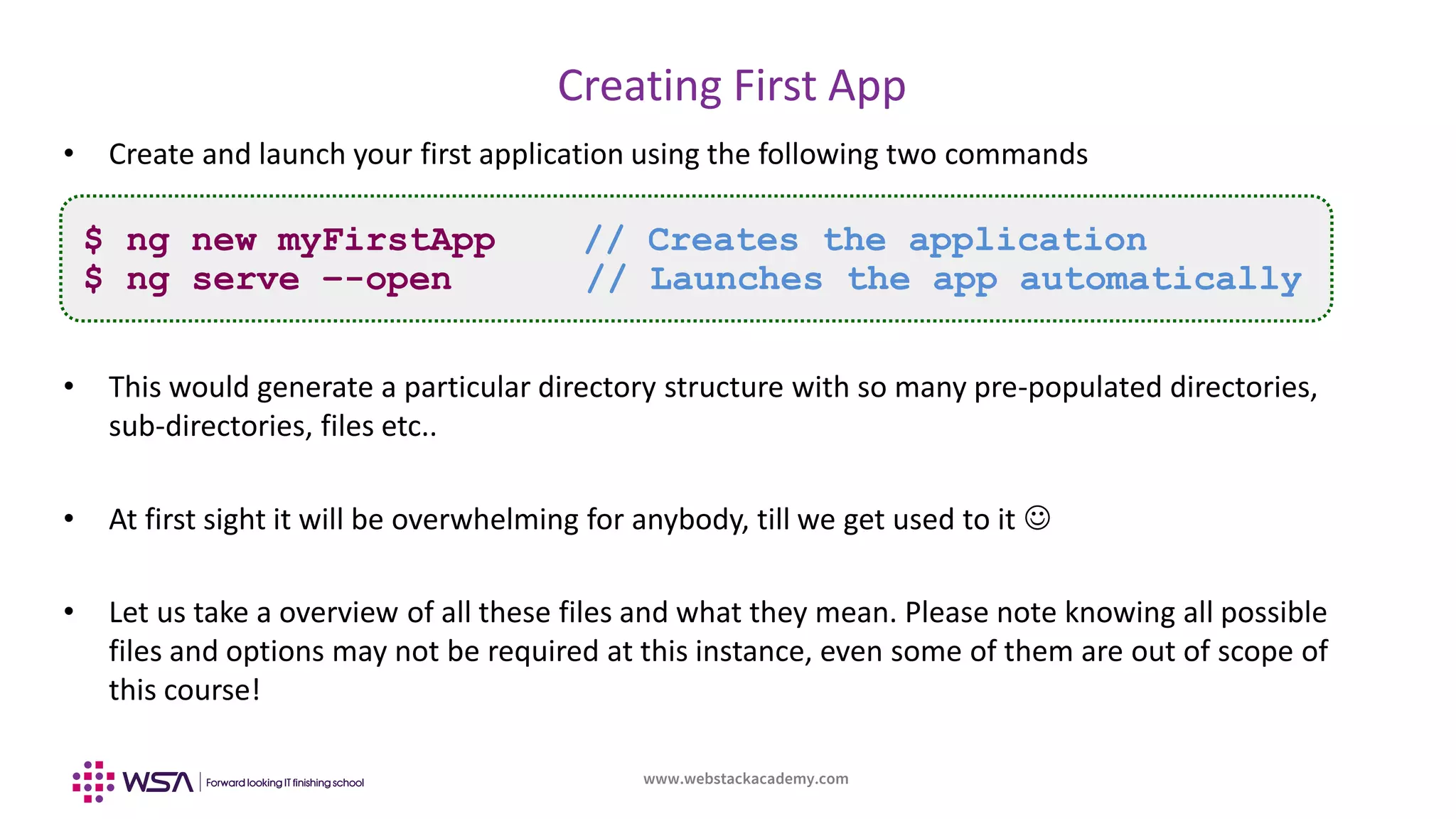 Creating First App

• Create and launch your first application using the following two commands

$ ng new myFirstApp // Creates the application
$ ng serve --open // Launches the app automatically

• This would generate a particular directory structure with so many pre-populated directories, sub-directories, files etc..

• At first sight it will be overwhelming for anybody, till we get used to it ☺

• Let us take a overview of all these files and what they mean. Please note knowing all possible files and options may not be required at this instance, even some of them are out of scope of this course!

WSA | Forward looking IT finishing school

www.webstackacademy.com